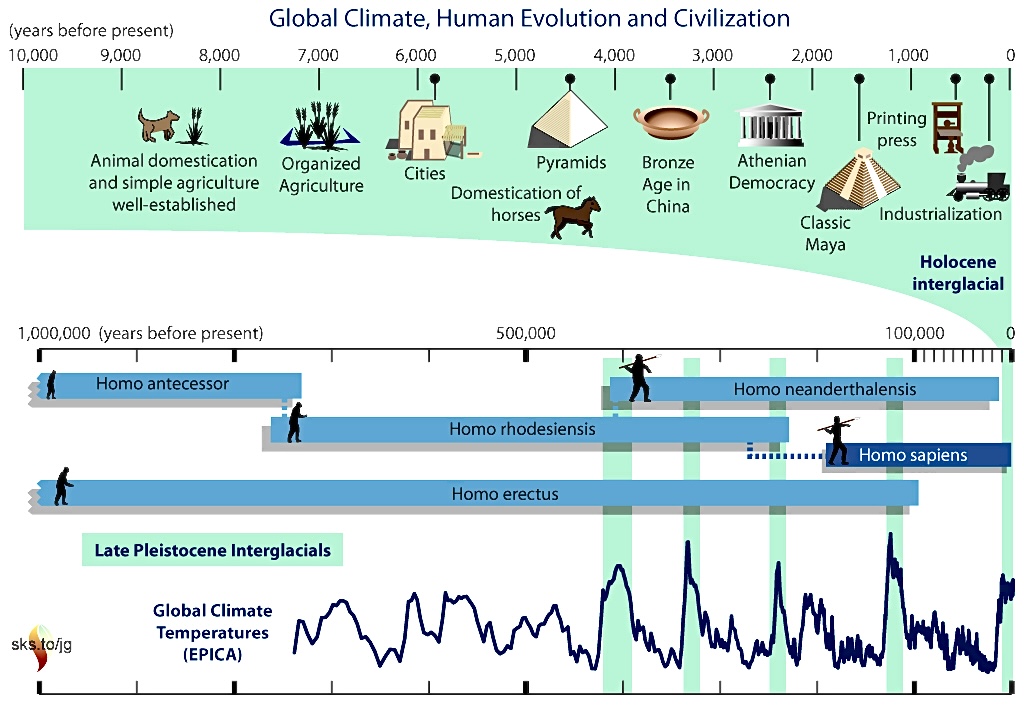 Global Climate, Human Evolution and Civilization

(years before present)

10,000 9,000 8,000 7,000 6,000 5,000 4,000 3,000 2,000 1,000 0

Animal domestication and simple agriculture well-established

Organized Agriculture

Cities

Domestication of horses

Pyramids

Bronze Age in China

Athenian Democracy

Classic Maya

Printing press

Industrialization

Holocene interglacial

1,000,000 (years before present) 500,000 100,000 0

Homo antecessor

Homo neanderthalensis

Homo rhodesiensis

Homo sapiens

Homo erectus

Late Pleistocene Interglacials

Global Climate Temperatures (EPICA)

sks.to/jg